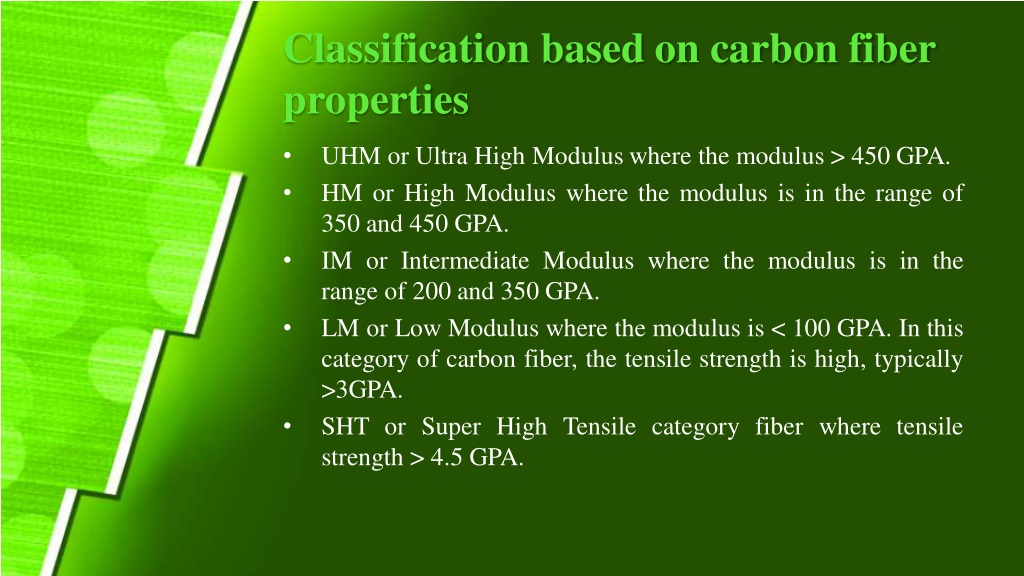 Classification based on carbon fiber properties

• UHM or Ultra High Modulus where the modulus > 450 GPA.
• HM or High Modulus where the modulus is in the range of 350 and 450 GPA.
• IM or Intermediate Modulus where the modulus is in the range of 200 and 350 GPA.
• LM or Low Modulus where the modulus is < 100 GPA. In this category of carbon fiber, the tensile strength is high, typically >3GPA.
• SHT or Super High Tensile category fiber where tensile strength > 4.5 GPA.